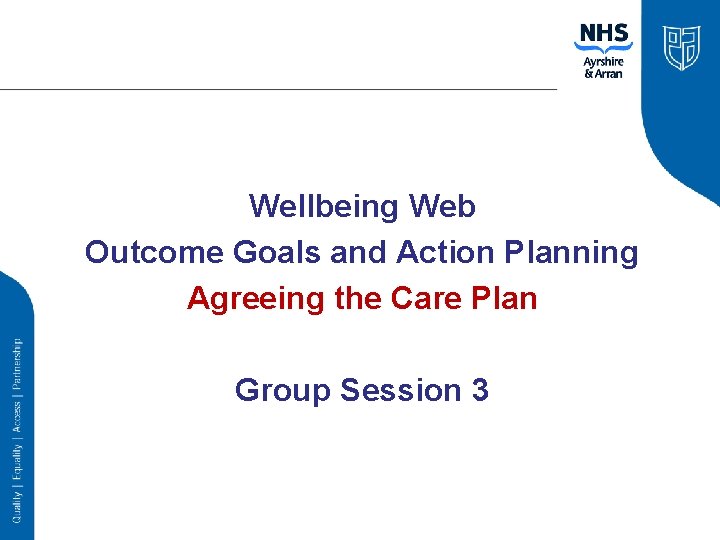 NHS
Ayrshire
& Arran

Wellbeing Web
Outcome Goals and Action Planning
Agreeing the Care Plan

Group Session 3

Quality | Equality | Access | Partnership